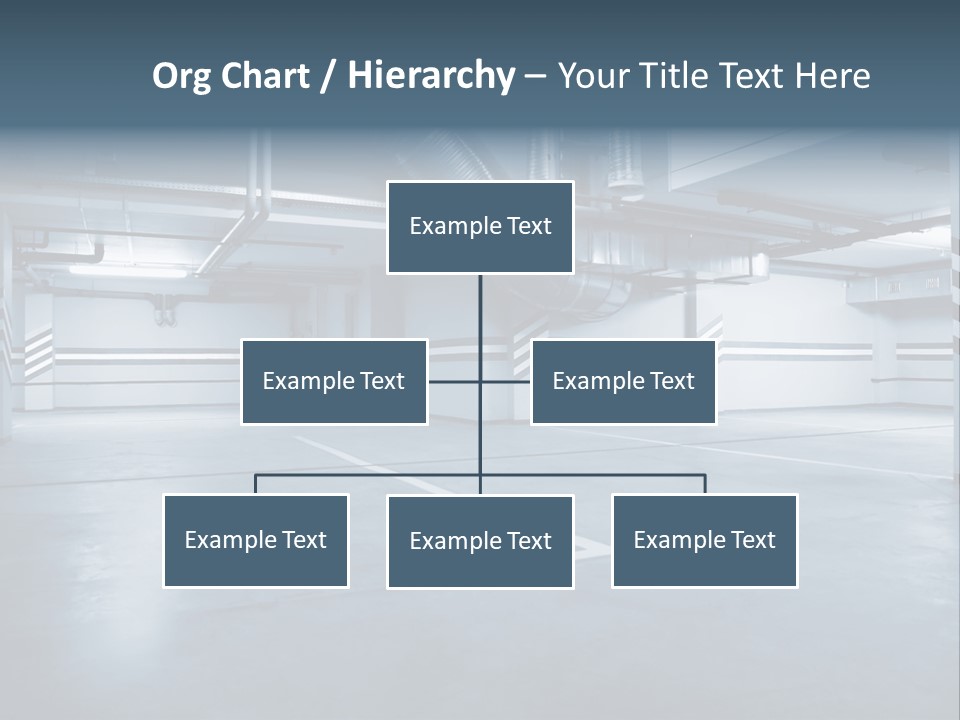 Org Chart / Hierarchy – Your Title Text Here

Example Text

Example Text

Example Text

Example Text

Example Text

Example Text